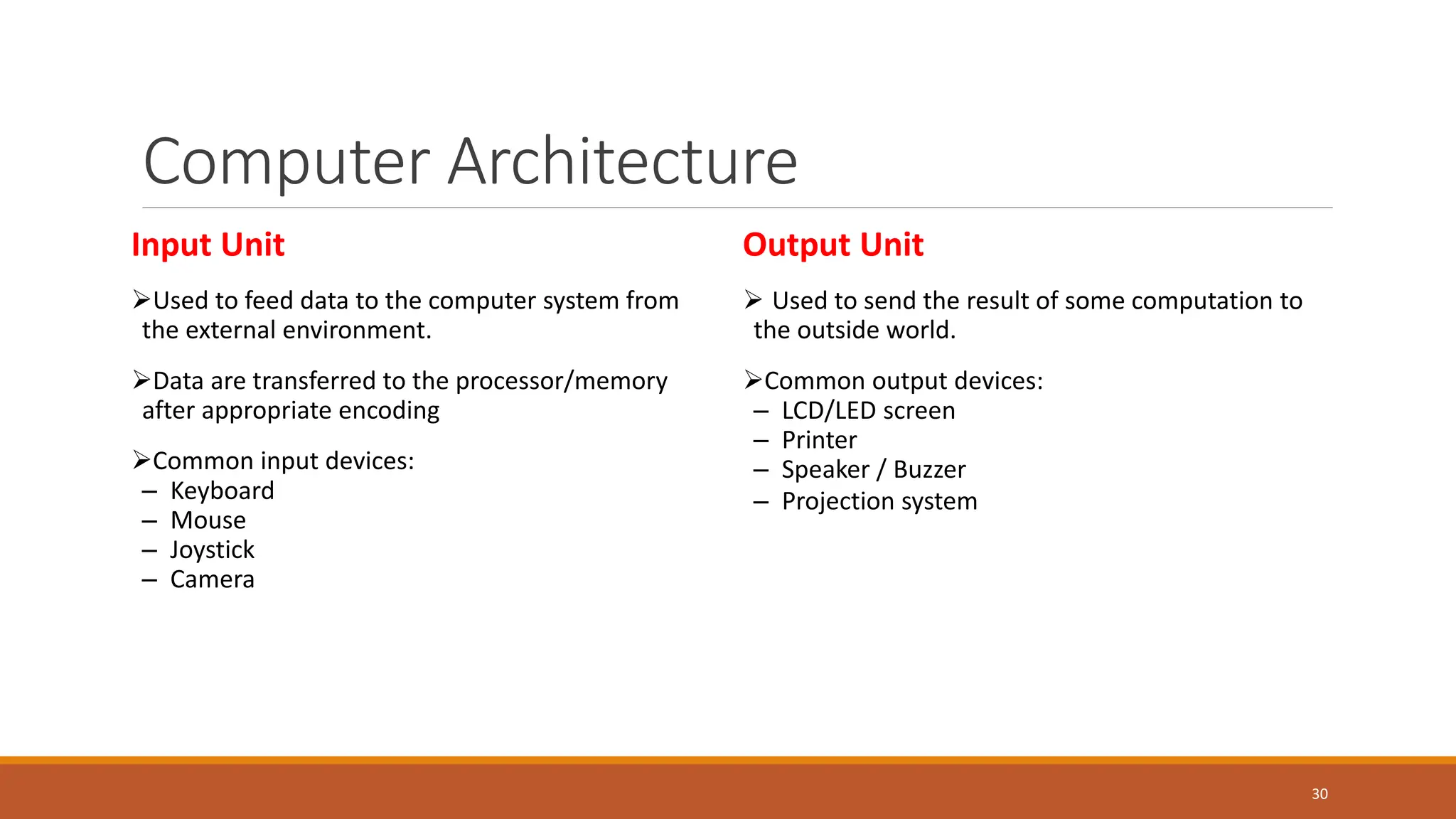 Computer Architecture

Input Unit

➢Used to feed data to the computer system from the external environment.

➢Data are transferred to the processor/memory after appropriate encoding

➢Common input devices:
– Keyboard
– Mouse
– Joystick
– Camera

Output Unit

➢ Used to send the result of some computation to the outside world.

➢Common output devices:
– LCD/LED screen
– Printer
– Speaker / Buzzer
– Projection system

30